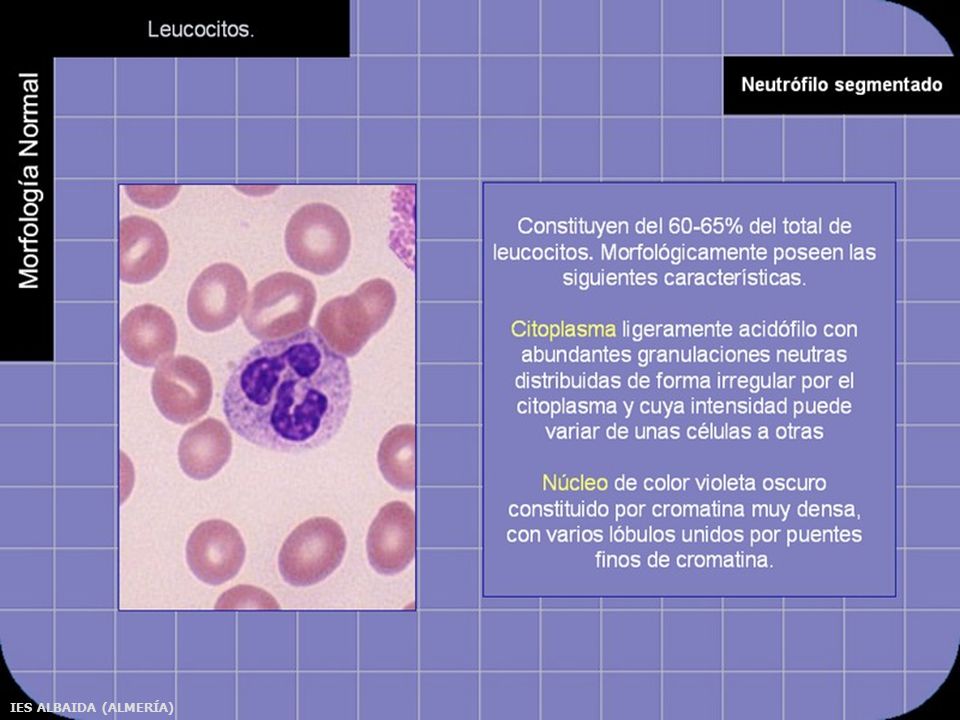 Leucocitos.

Morfología Normal

Neutrófilo segmentado

Constituyen del 60-65% del total de leucocitos. Morfológicamente poseen las siguientes características.

Citoplasma ligeramente acidófilo con abundantes granulaciones neutras distribuidas de forma irregular por el citoplasma y cuya intensidad puede variar de unas células a otras

Núcleo de color violeta oscuro constituido por cromatina muy densa, con varios lóbulos unidos por puentes finos de cromatina.

IES ALBAIDA (ALMERÍA)